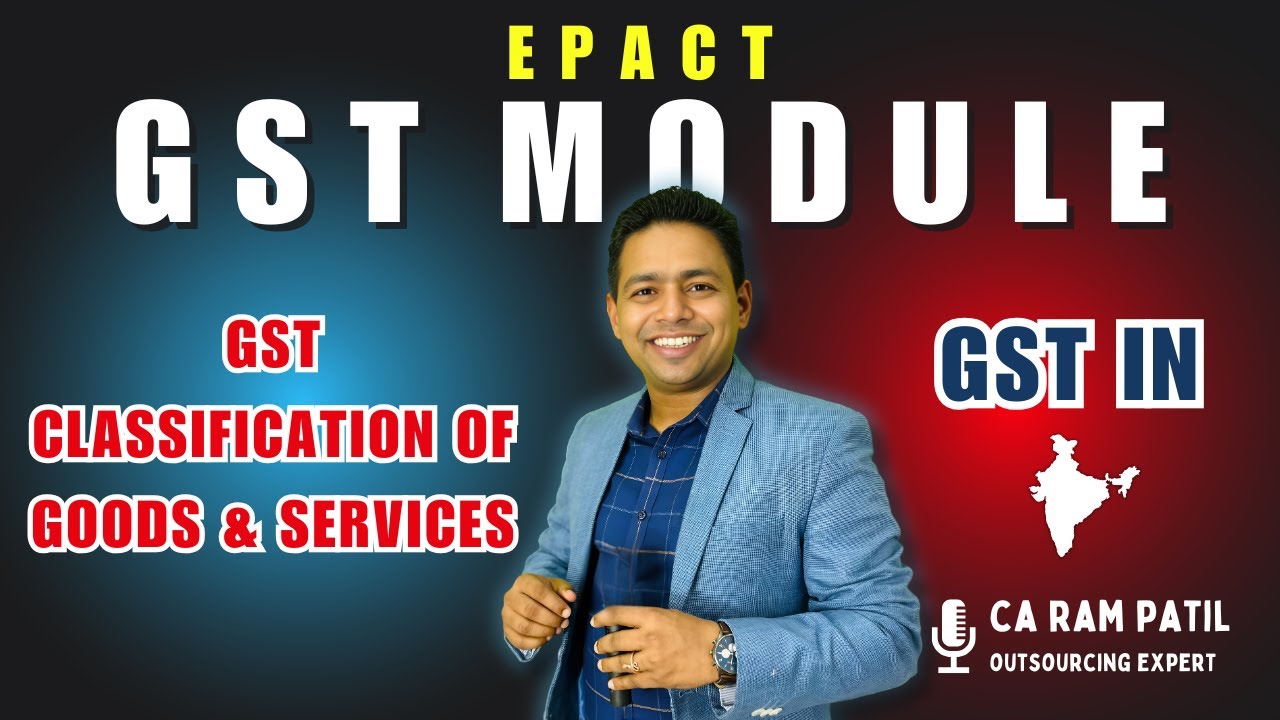 EPACT
GST MODULE

GST
CLASSIFICATION OF
GOODS & SERVICES

GST IN

CA RAM PATIL
OUTSOURCING EXPERT